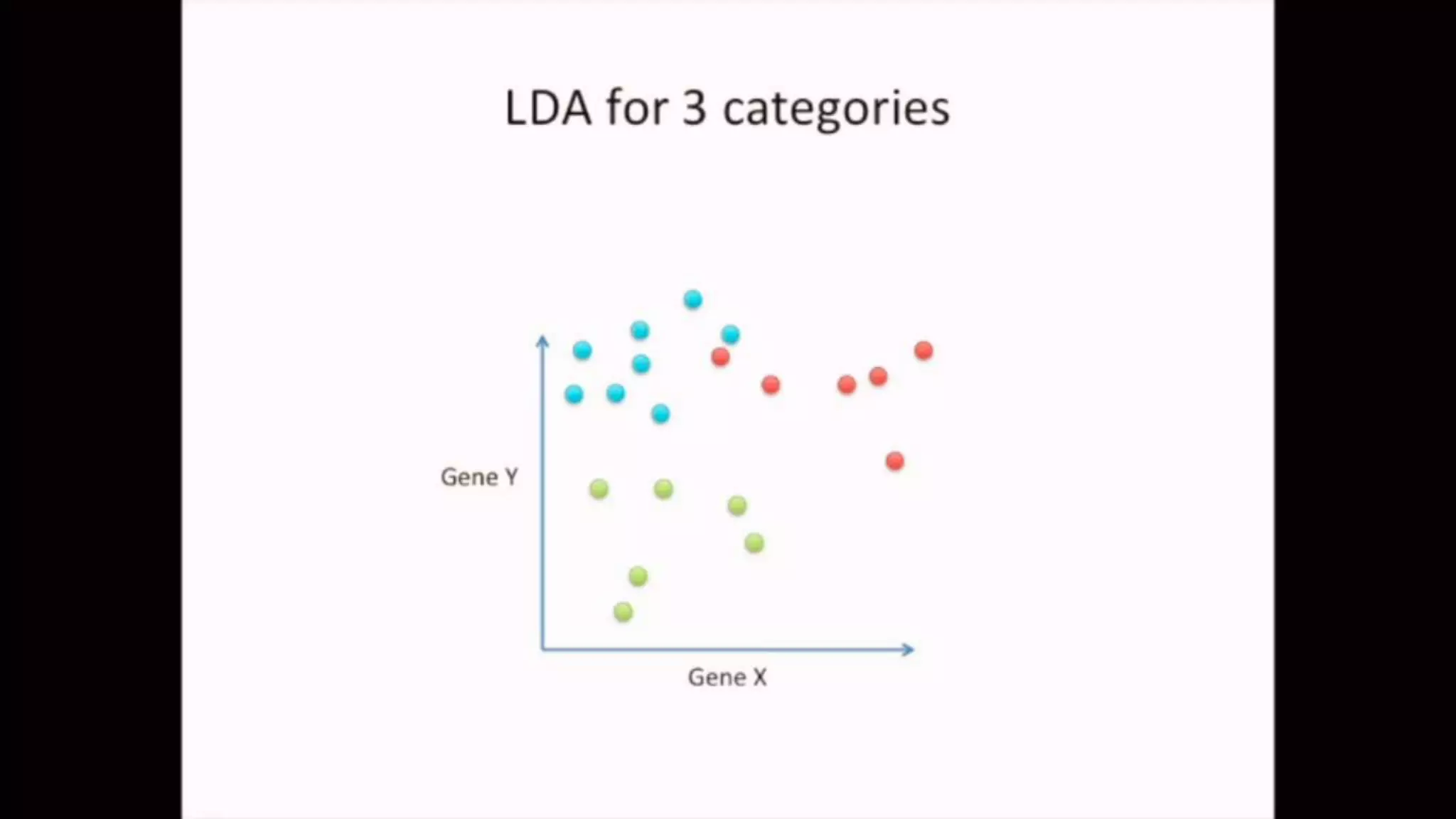 LDA for 3 categories

Gene Y

Gene X